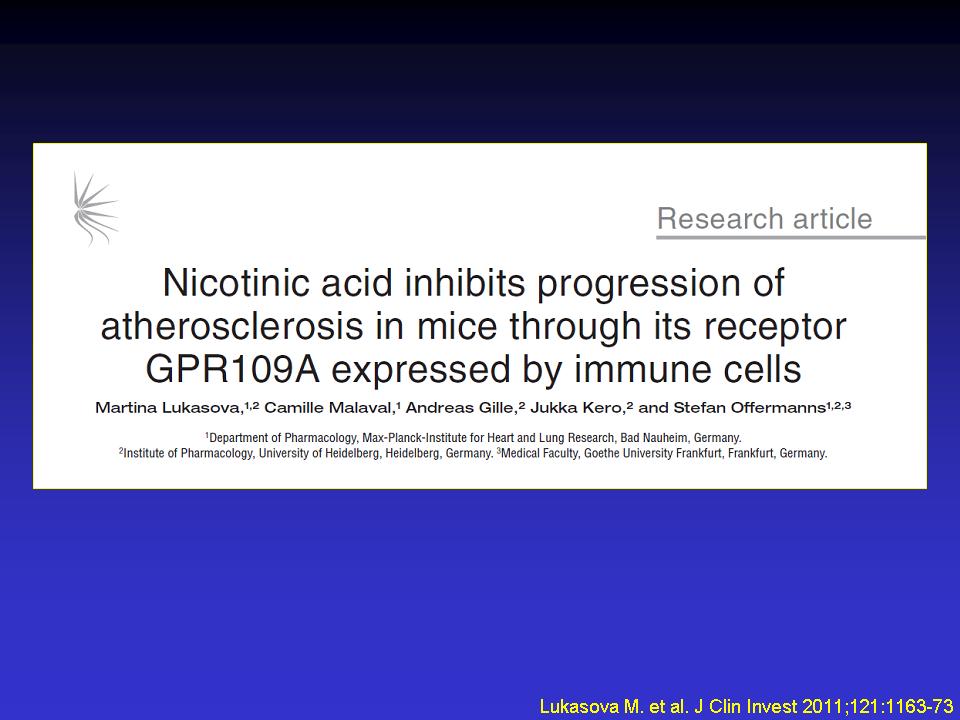 Research article

Nicotinic acid inhibits progression of atherosclerosis in mice through its receptor GPR109A expressed by immune cells

Martina Lukasova,$^{1,2}$ Camille Malaval,$^{1}$ Andreas Gille,$^{2}$ Jukka Kero,$^{2}$ and Stefan Offermanns$^{1,2,3}$

$^{1}$Department of Pharmacology, Max-Planck-Institute for Heart and Lung Research, Bad Nauheim, Germany. $^{2}$Institute of Pharmacology, University of Heidelberg, Heidelberg, Germany. $^{3}$Medical Faculty, Goethe University Frankfurt, Frankfurt, Germany.

Lukasova M. et al. J Clin Invest 2011;121:1163-73